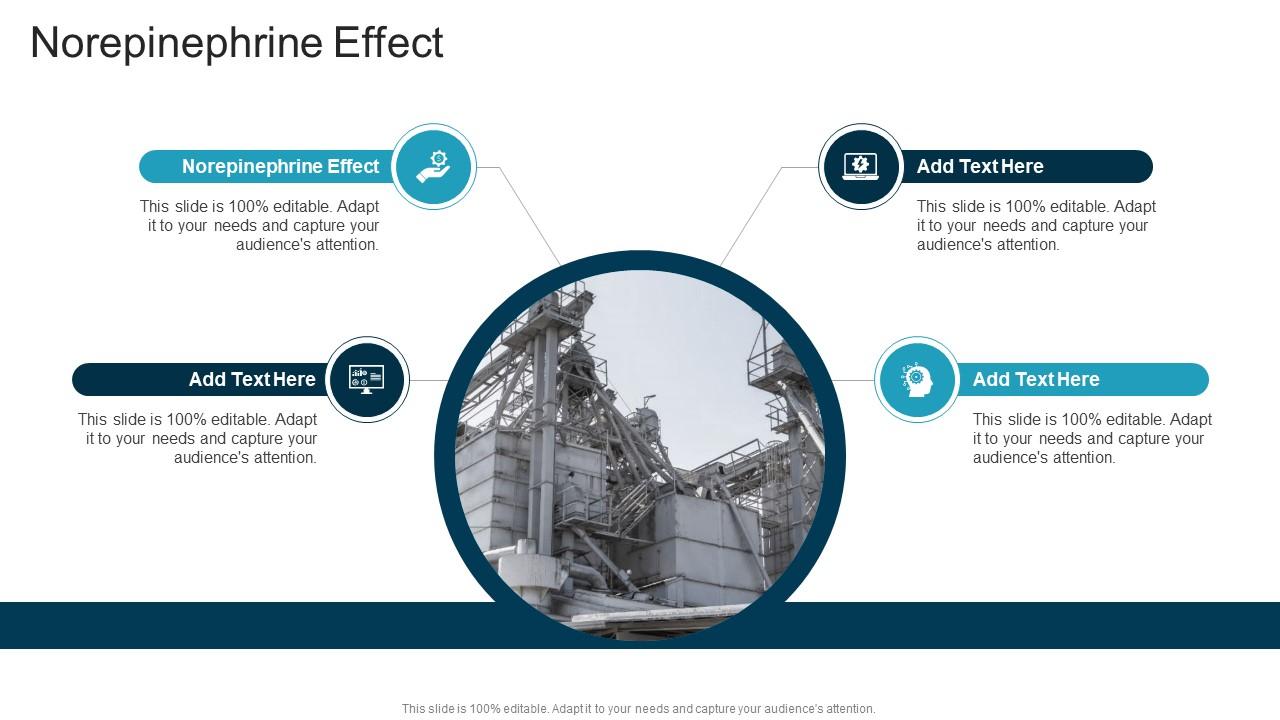 Norepinephrine Effect

Norepinephrine Effect

This slide is 100% editable. Adapt it to your needs and capture your audience's attention.

Add Text Here

This slide is 100% editable. Adapt it to your needs and capture your audience's attention.

Add Text Here

This slide is 100% editable. Adapt it to your needs and capture your audience's attention.

Add Text Here

This slide is 100% editable. Adapt it to your needs and capture your audience's attention.

This slide is 100% editable. Adapt it to your needs and capture your audience's attention.